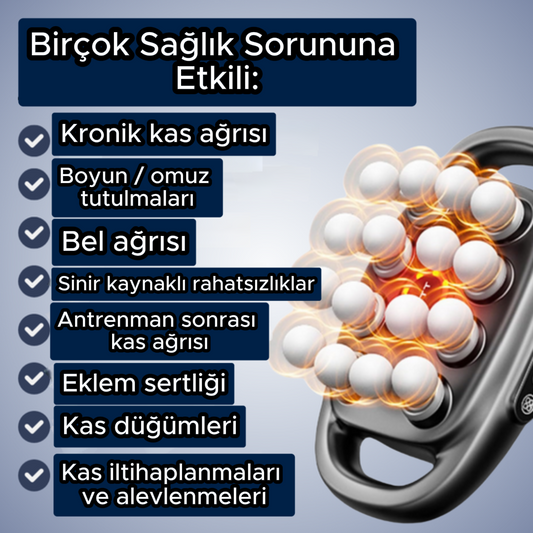 Birçok Sağlık Sorununa Etkili:

Kronik kas ağrısı

Boyun / omuz tutulmaları

Bel ağrısı

Sinir kaynaklı rahatsızlıklar

Antrenman sonrası kas ağrısı

Eklem sertliği

Kas düğümleri

Kas iltihaplanmaları ve alevlenmeleri